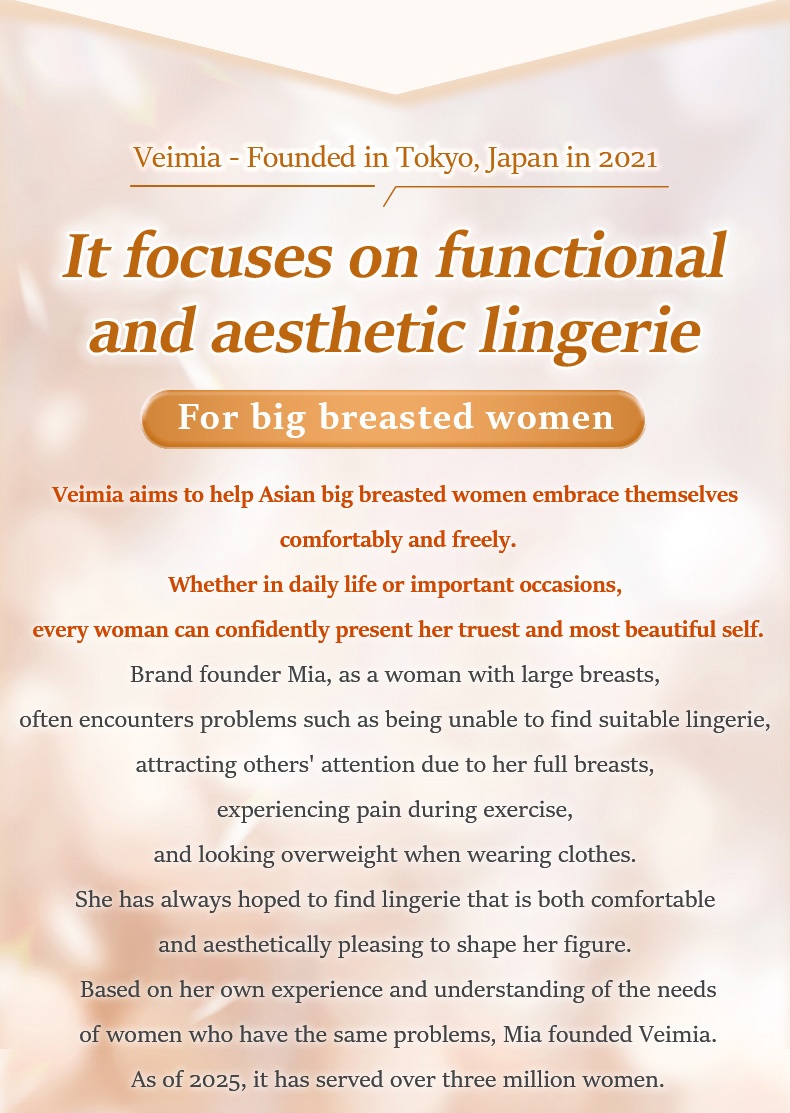 Veimia - Founded in Tokyo, Japan in 2021

It focuses on functional and aesthetic lingerie

For big breasted women

Veimia aims to help Asian big breasted women embrace themselves comfortably and freely.
Whether in daily life or important occasions,
every woman can confidently present her truest and most beautiful self.

Brand founder Mia, as a woman with large breasts,
often encounters problems such as being unable to find suitable lingerie,
attracting others' attention due to her full breasts,
experiencing pain during exercise,
and looking overweight when wearing clothes.
She has always hoped to find lingerie that is both comfortable
and aesthetically pleasing to shape her figure.
Based on her own experience and understanding of the needs
of women who have the same problems, Mia founded Veimia.
As of 2025, it has served over three million women.